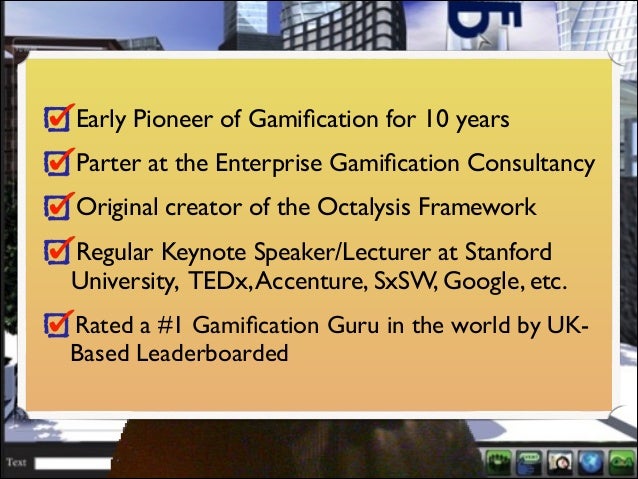 Early Pioneer of Gamification for 10 years

Parter at the Enterprise Gamification Consultancy

Original creator of the Octalysis Framework

Regular Keynote Speaker/Lecturer at Stanford University, TEDx, Accenture, SxSW, Google, etc.

Rated a #1 Gamification Guru in the world by UK-Based Leaderboarded

Text